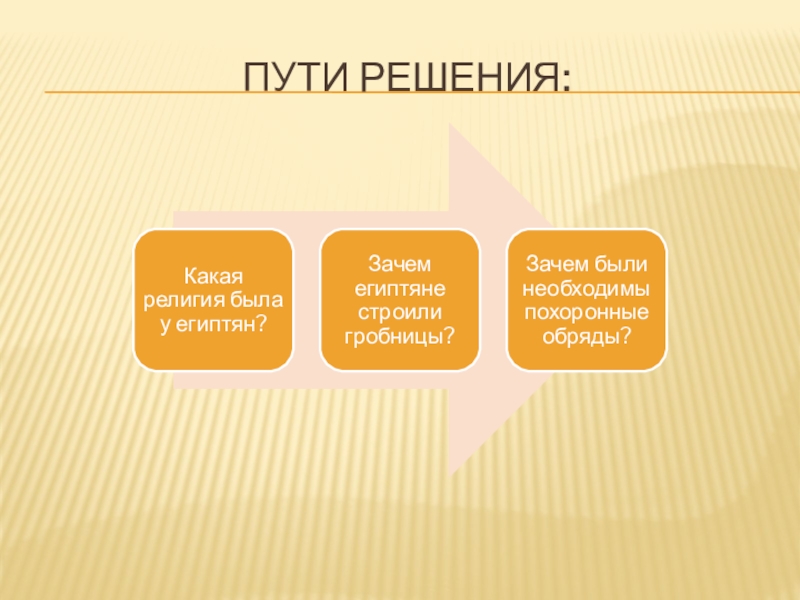 ПУТИ РЕШЕНИЯ:

Какая религия была у египтян?

Зачем египтяне строили гробницы?

Зачем были необходимы похоронные обряды?